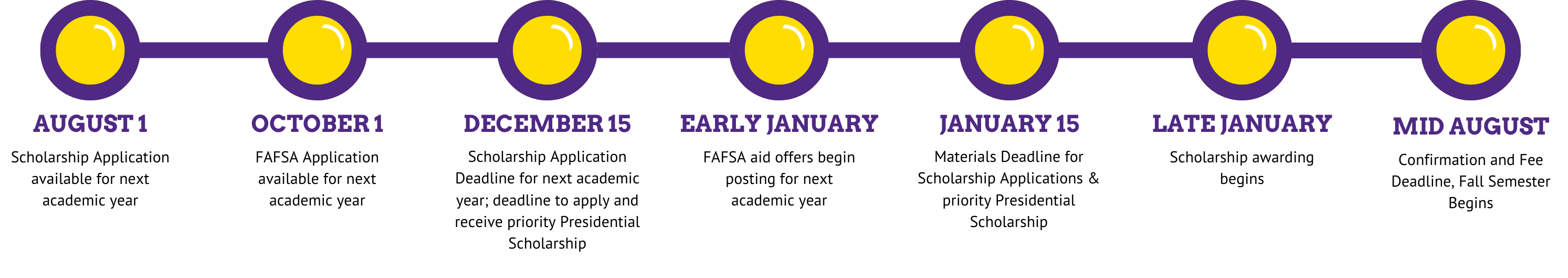 AUGUST 1
Scholarship Application available for next academic year

OCTOBER 1
FAFSA Application available for next academic year

DECEMBER 15
Scholarship Application Deadline for next academic year; deadline to apply and receive priority Presidential Scholarship

EARLY JANUARY
FAFSA aid offers begin posting for next academic year

JANUARY 15
Materials Deadline for Scholarship Applications & priority Presidential Scholarship

LATE JANUARY
Scholarship awarding begins

MID AUGUST
Confirmation and Fee Deadline, Fall Semester Begins